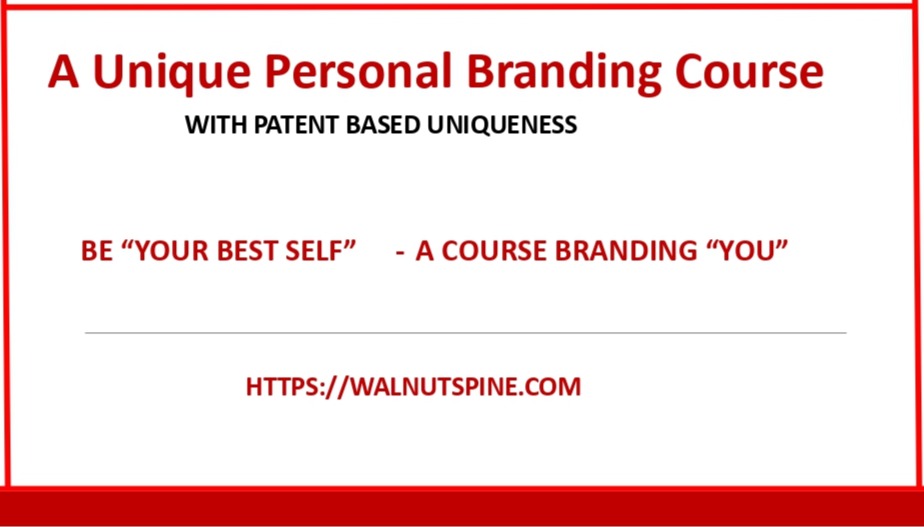 A Unique Personal Branding Course

WITH PATENT BASED UNIQUENESS

BE “YOUR BEST SELF” - A COURSE BRANDING “YOU”

HTTPS://WALNUTSPINE.COM